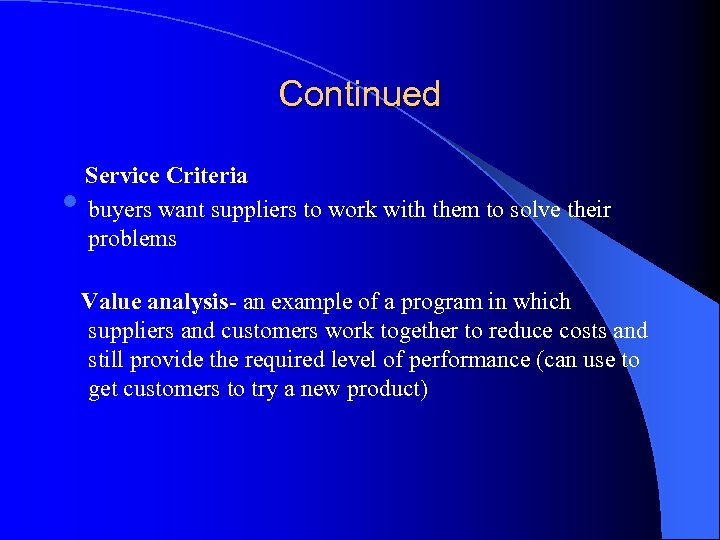 Continued

Service Criteria

buyers want suppliers to work with them to solve their problems

Value analysis- an example of a program in which suppliers and customers work together to reduce costs and still provide the required level of performance (can use to get customers to try a new product)